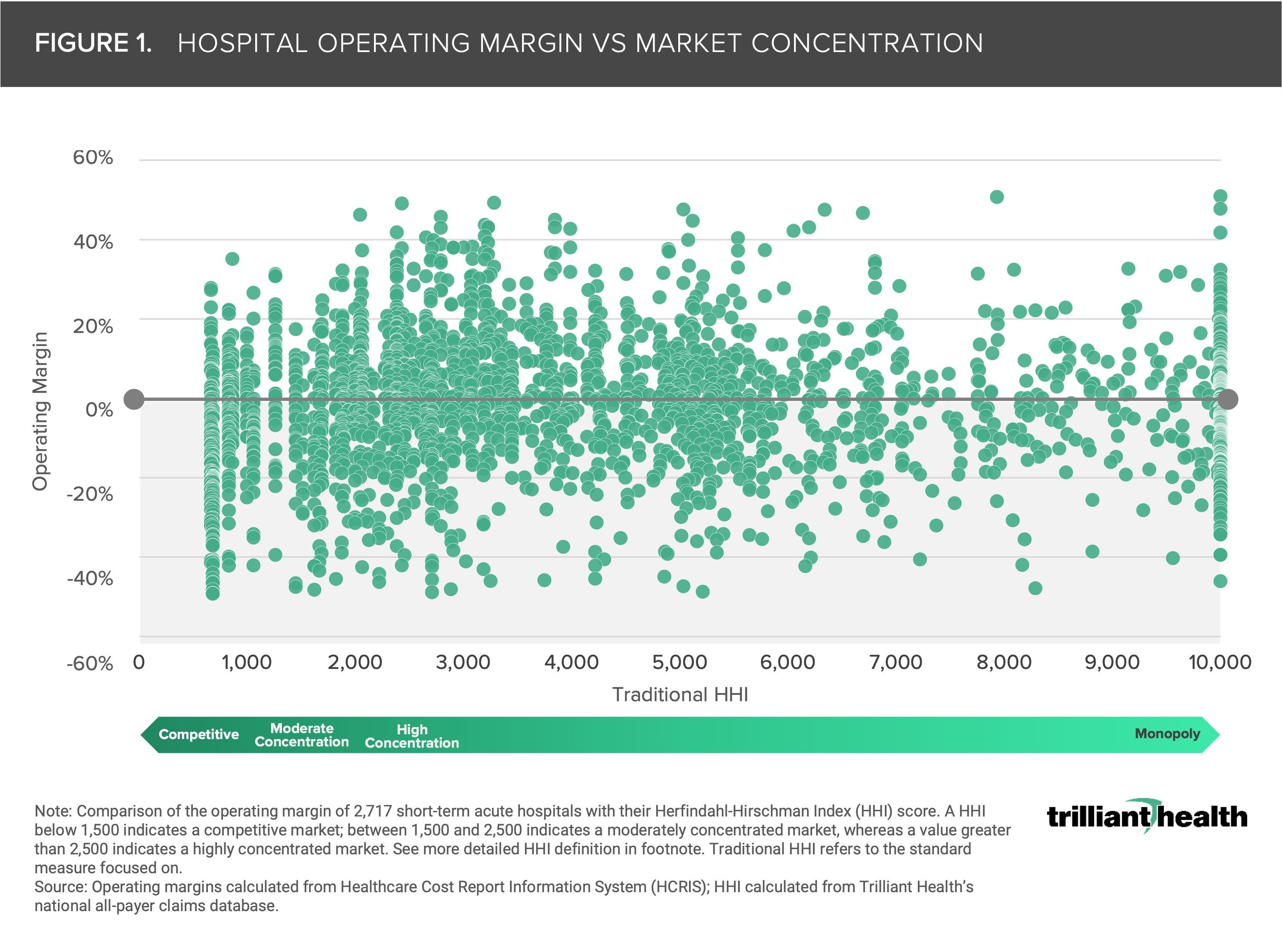 FIGURE 1. HOSPITAL OPERATING MARGIN VS MARKET CONCENTRATION

60%
40%
20%
0%
-20%
-40%
-60%

Operating Margin

0
1,000
2,000
3,000
4,000
5,000
6,000
7,000
8,000
9,000
10,000

Traditional HHI

Competitive
Moderate Concentration
High Concentration
Monopoly

Note: Comparison of the operating margin of 2,717 short-term acute hospitals with their Herfindahl-Hirschman Index (HHI) score. A HHI below 1,500 indicates a competitive market; between 1,500 and 2,500 indicates a moderately concentrated market, whereas a value greater than 2,500 indicates a highly concentrated market. See more detailed HHI definition in footnote. Traditional HHI refers to the standard measure focused on.
Source: Operating margins calculated from Healthcare Cost Report Information System (HCRIS); HHI calculated from Trilliant Health's national all-payer claims database.

trilliant health